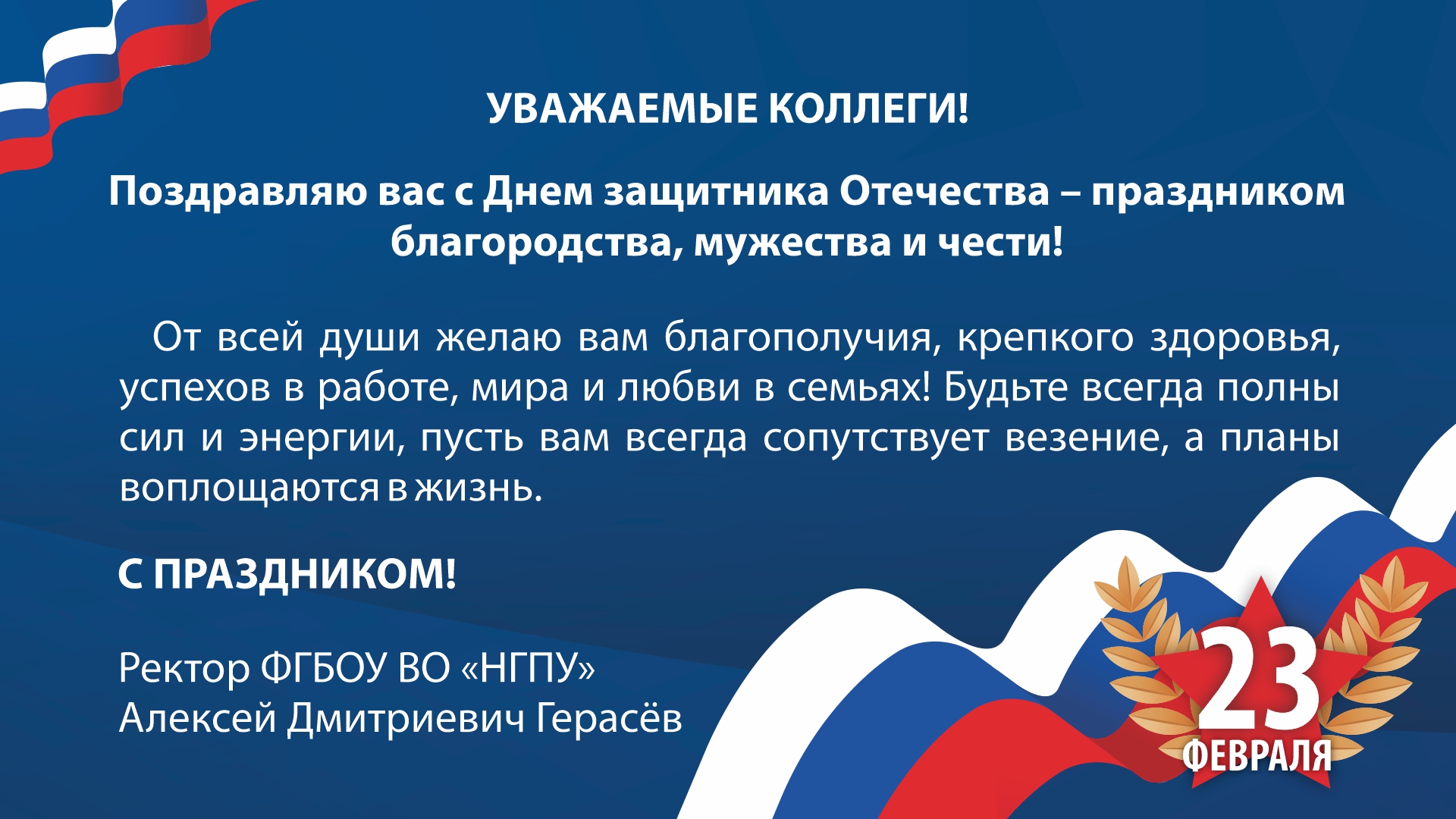 УВАЖАЕМЫЕ КОЛЛЕГИ!

Поздравляю вас с Днем защитника Отечества – праздником благородства, мужества и чести!

От всей души желаю вам благополучия, крепкого здоровья, успехов в работе, мира и любви в семьях! Будьте всегда полны сил и энергии, пусть вам всегда сопутствует везение, а планы воплощаются в жизнь.

С ПРАЗДНИКОМ!

Ректор ФГБОУ ВО «НГПУ»
Алексей Дмитриевич Герасёв

23
ФЕВРАЛЯ